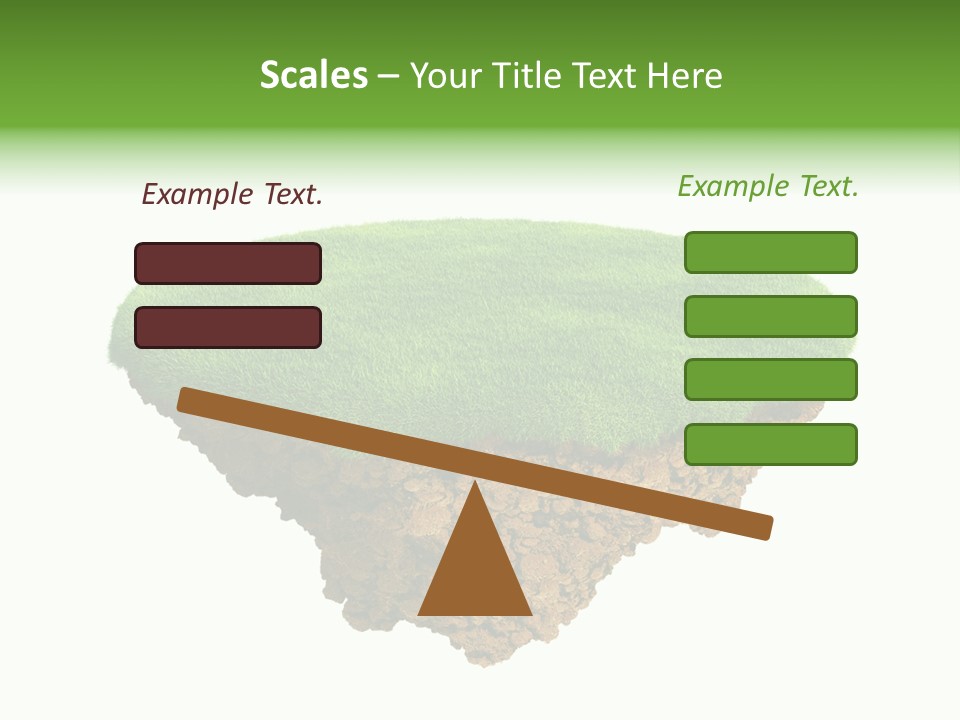 Scales – Your Title Text Here

Example Text.

Example Text.